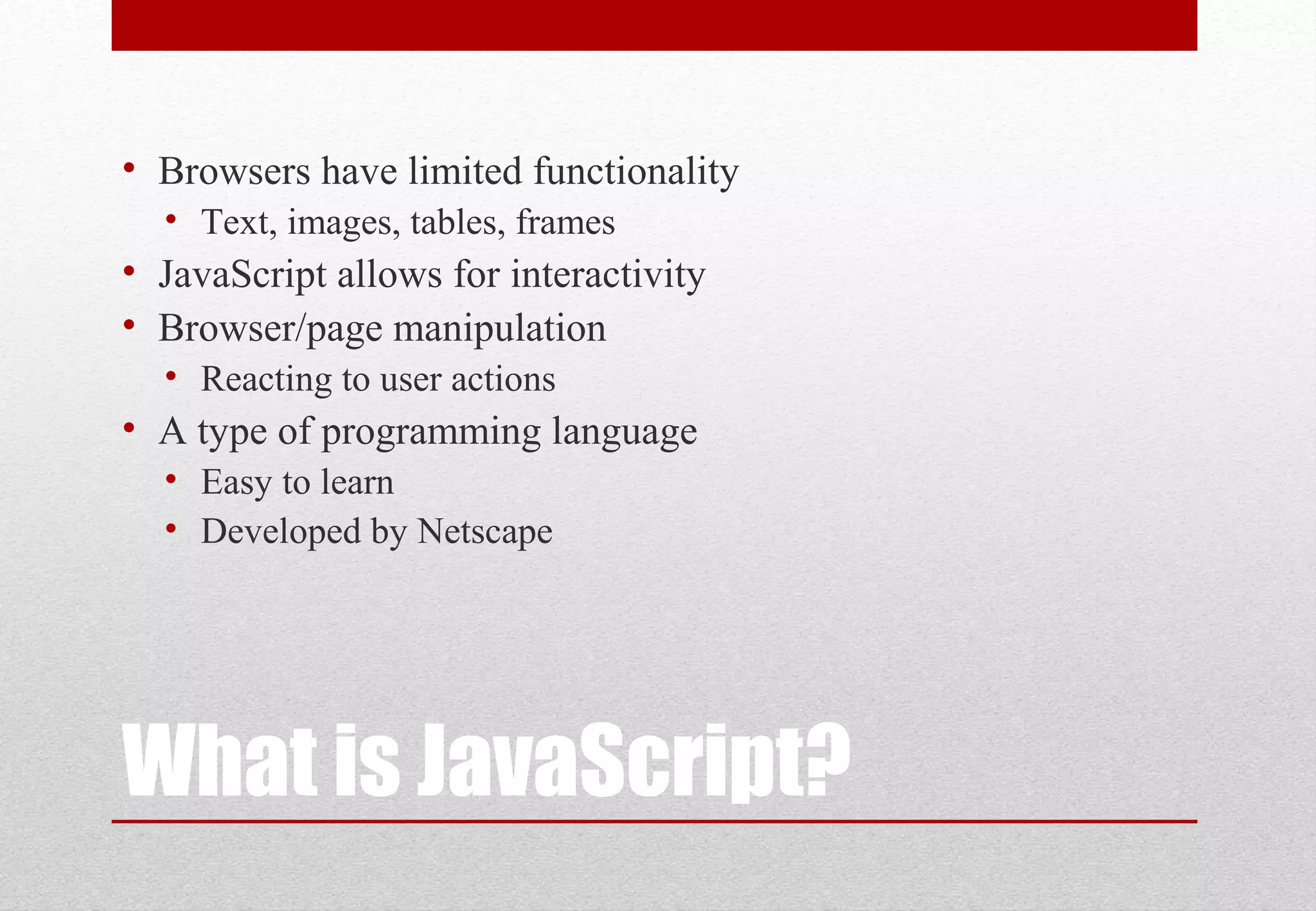 • Browsers have limited functionality
  • Text, images, tables, frames
• JavaScript allows for interactivity
• Browser/page manipulation
  • Reacting to user actions
• A type of programming language
  • Easy to learn
  • Developed by Netscape

What is JavaScript?